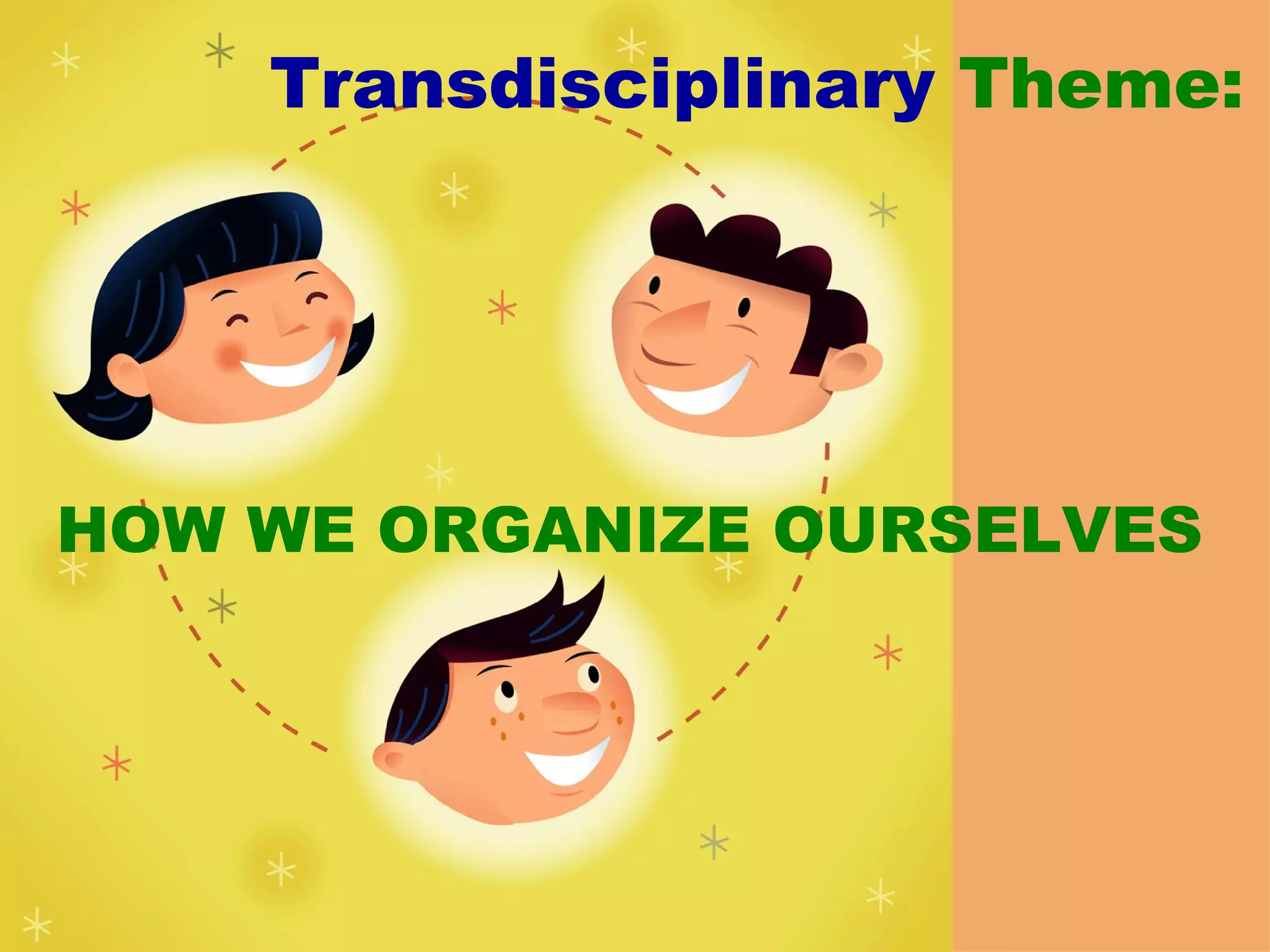 Transdisciplinary Theme:

HOW WE ORGANIZE OURSELVES